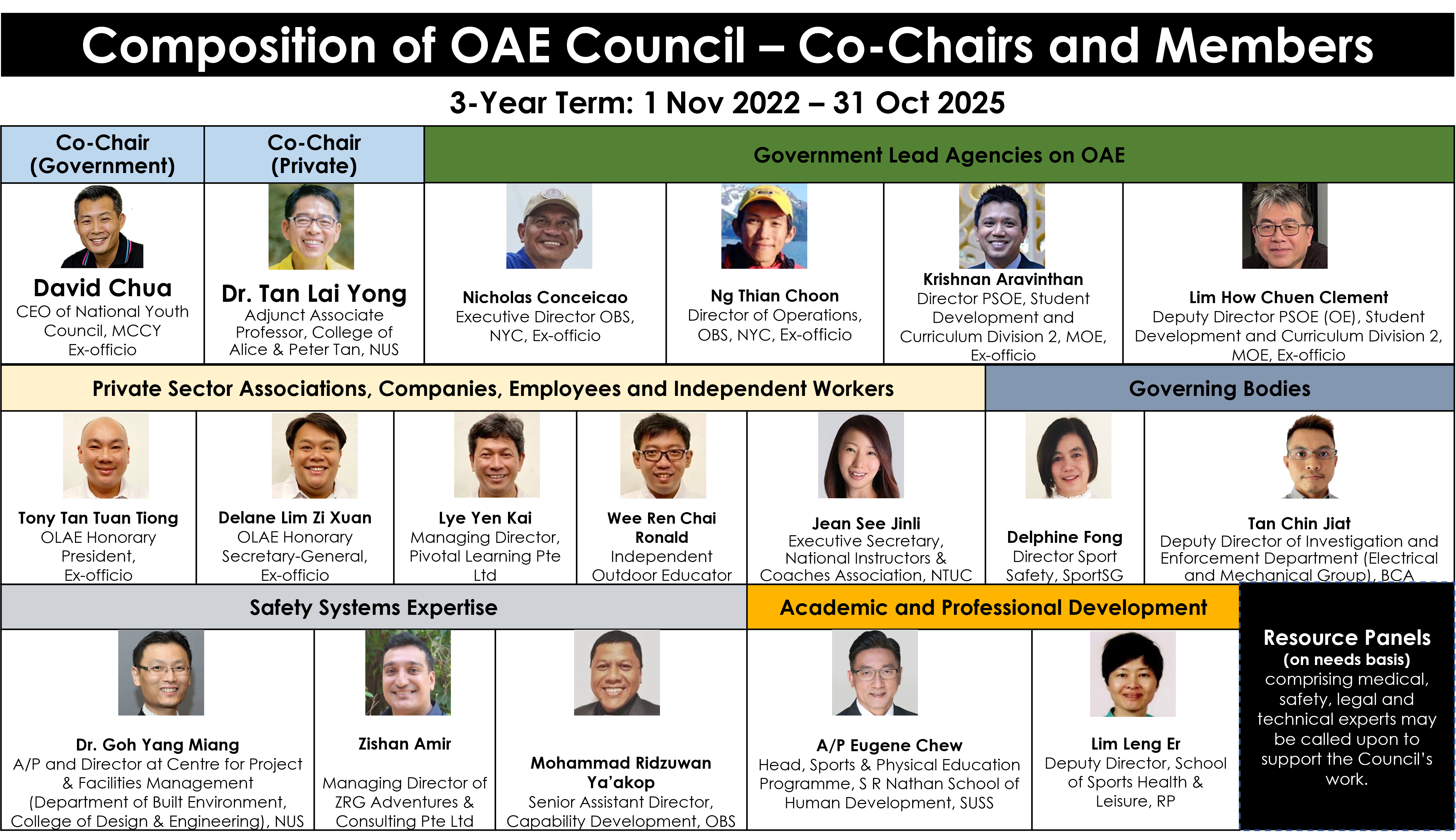 Composition of OAE Council – Co-Chairs and Members

3-Year Term: 1 Nov 2022 – 31 Oct 2025

Co-Chair (Government)

David Chua
CEO of National Youth Council, MCCY
Ex-officio

Co-Chair (Private)

Dr. Tan Lai Yong
Adjunct Associate Professor, College of Alice & Peter Tan, NUS

Government Lead Agencies on OAE

Nicholas Conceicao
Executive Director OBS, NYC, Ex-officio

Ng Thian Choon
Director of Operations, OBS, NYC, Ex-officio

Krishnan Aravinthan
Director PSOE, Student Development and Curriculum Division 2, MOE, Ex-officio

Lim How Chuen Clement
Deputy Director PSOE (OE), Student Development and Curriculum Division 2, MOE, Ex-officio

Private Sector Associations, Companies, Employees and Independent Workers

Tony Tan Tuan Tiong
OLAE Honorary President, Ex-officio

Delane Lim Zi Xuan
OLAE Honorary Secretary-General, Ex-officio

Lye Yen Kai
Managing Director, Pivotal Learning Pte Ltd

Wee Ren Chai Ronald
Independent Outdoor Educator

Jean See Jinli
Executive Secretary, National Instructors & Coaches Association, NTUC

Governing Bodies

Delphine Fong
Director Sport Safety, SportSG

Tan Chin Jiat
Deputy Director of Investigation and Enforcement Department (Electrical and Mechanical Group), BCA

Safety Systems Expertise

Dr. Goh Yang Miang
A/P and Director at Centre for Project & Facilities Management (Department of Built Environment, College of Design & Engineering), NUS

Zishan Amir
Managing Director of ZRG Adventures & Consulting Pte Ltd

Mohammad Ridzuwan Ya'akop
Senior Assistant Director, Capability Development, OBS

Academic and Professional Development

A/P Eugene Chew
Head, Sports & Physical Education Programme, S R Nathan School of Human Development, SUSS

Lim Leng Er
Deputy Director, School of Sports Health & Leisure, RP

Resource Panels
(on needs basis)
comprising medical, safety, legal and technical experts may be called upon to support the Council's work.